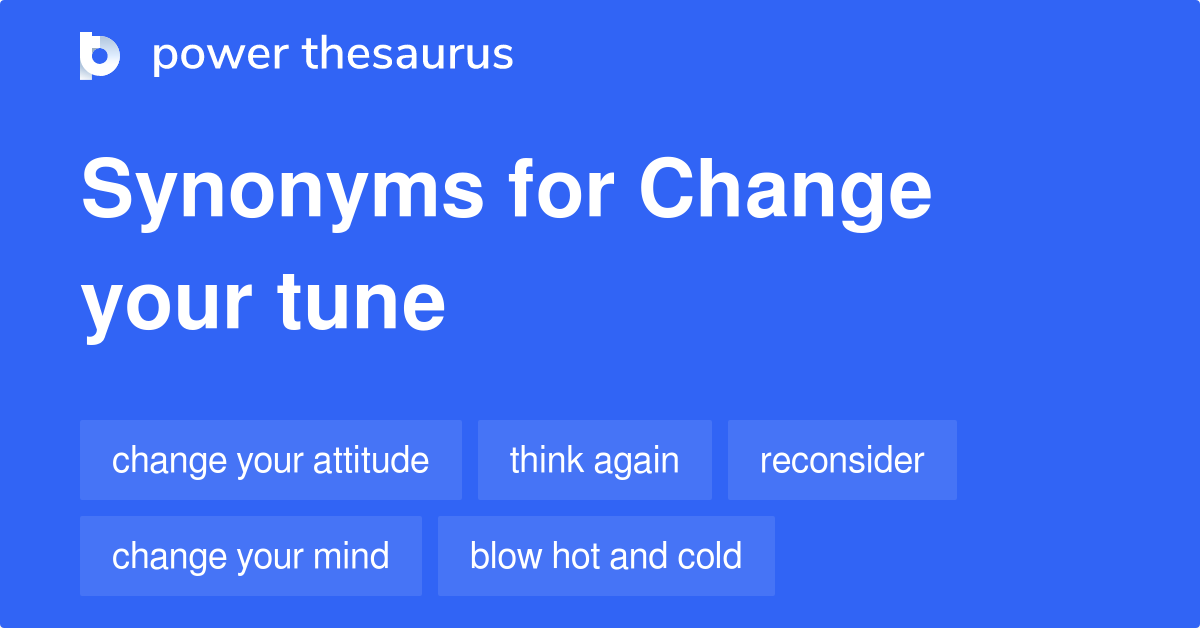 power thesaurus

Synonyms for Change your tune

change your attitude
think again
reconsider
change your mind
blow hot and cold